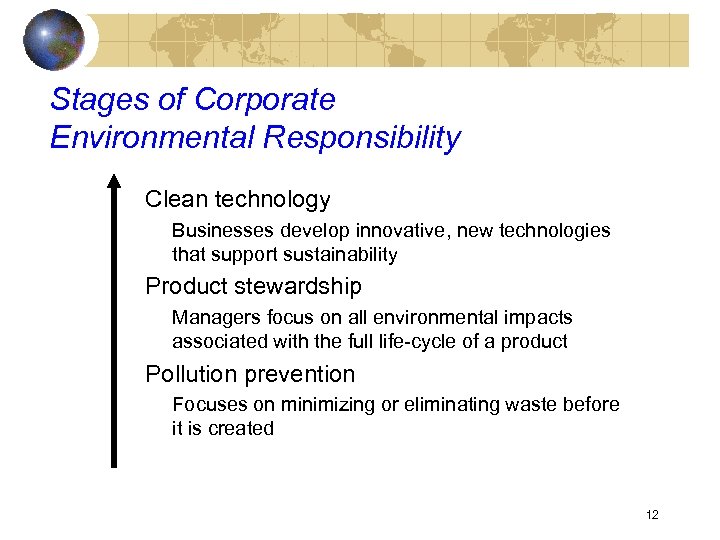 Stages of Corporate Environmental Responsibility

Clean technology

Businesses develop innovative, new technologies that support sustainability

Product stewardship

Managers focus on all environmental impacts associated with the full life-cycle of a product

Pollution prevention

Focuses on minimizing or eliminating waste before it is created

12